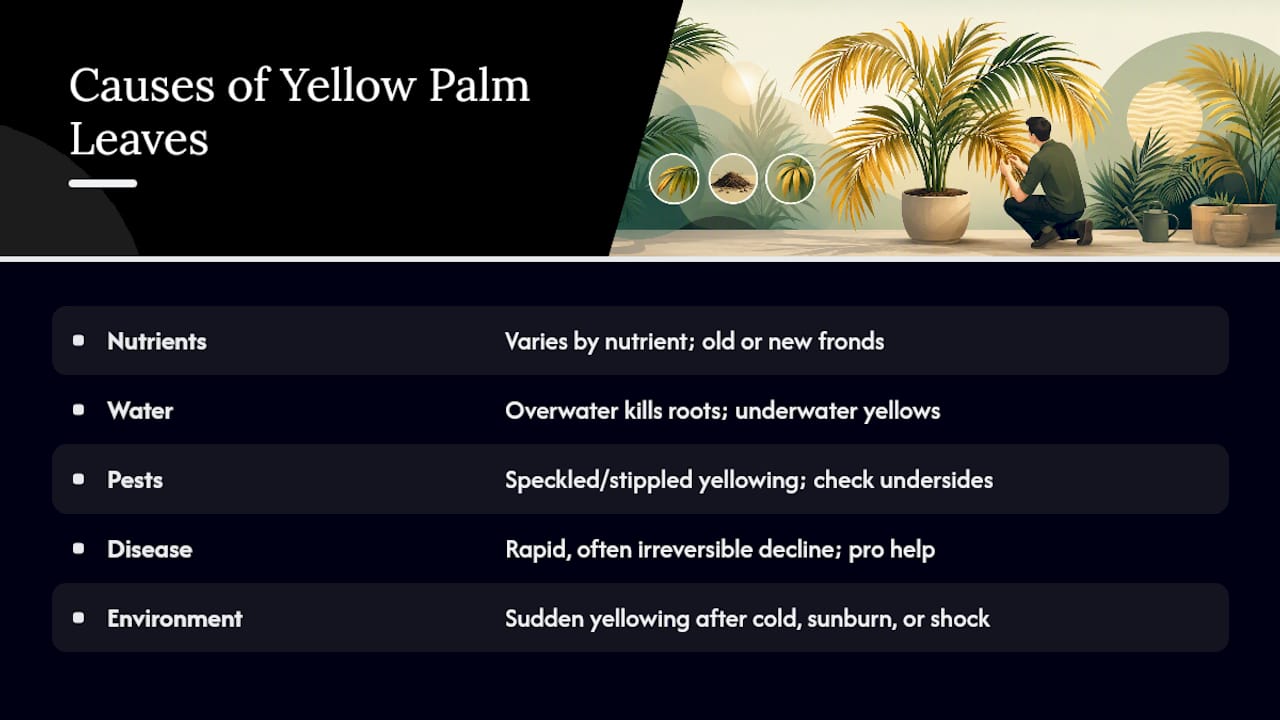 Causes of Yellow Palm Leaves

| | |
|---|---|
| Nutrients | Varies by nutrient; old or new fronds |
| Water | Overwater kills roots; underwater yellows |
| Pests | Speckled/stippled yellowing; check undersides |
| Disease | Rapid, often irreversible decline; pro help |
| Environment | Sudden yellowing after cold, sunburn, or shock |